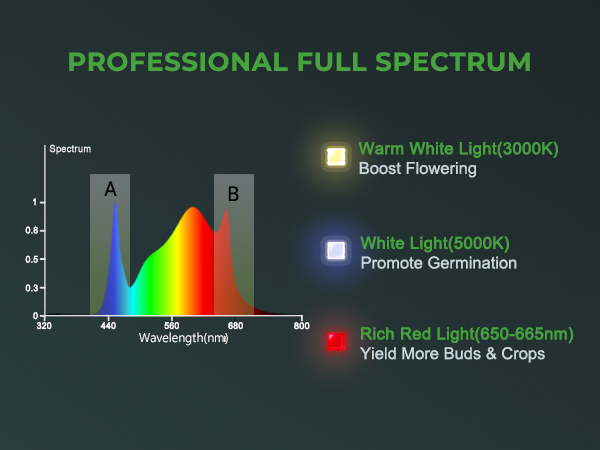 PROFESSIONAL FULL SPECTRUM

Spectrum

A

B

1

0.8

0.5

0.3

0

320

440

560

680

800

Wavelength(nm)

Warm White Light(3000K)
Boost Flowering

White Light(5000K)
Promote Germination

Rich Red Light(650-665nm)
Yield More Buds & Crops